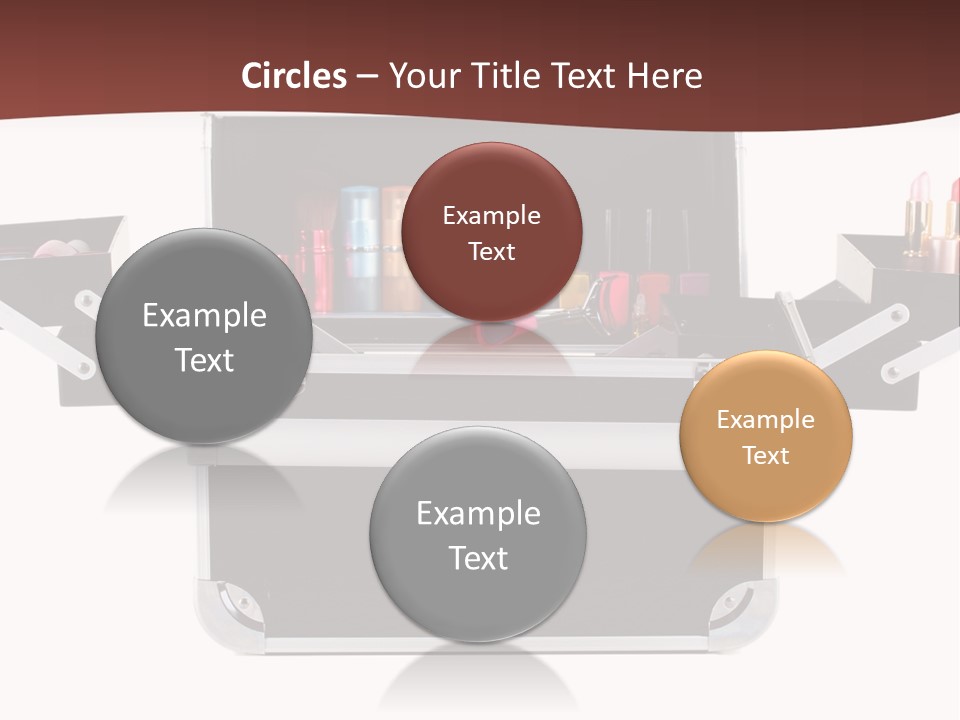 Circles – Your Title Text Here

Example Text

Example Text

Example Text

Example Text